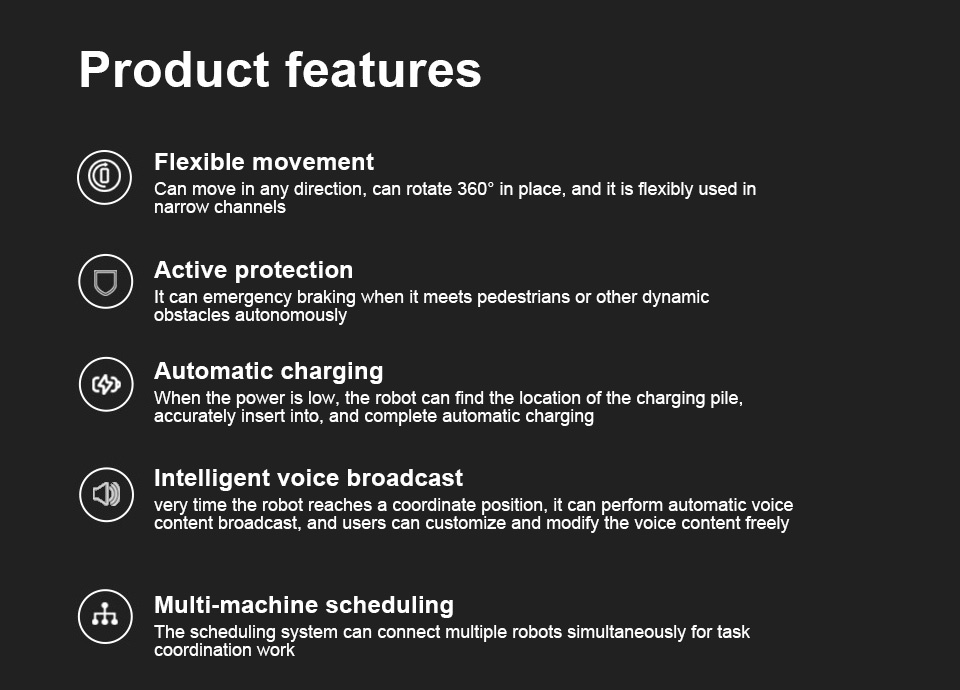 Product features

Flexible movement
Can move in any direction, can rotate 360° in place, and it is flexibly used in narrow channels

Active protection
It can emergency braking when it meets pedestrians or other dynamic obstacles autonomously

Automatic charging
When the power is low, the robot can find the location of the charging pile, accurately insert into, and complete automatic charging

Intelligent voice broadcast
very time the robot reaches a coordinate position, it can perform automatic voice content broadcast, and users can customize and modify the voice content freely

Multi-machine scheduling
The scheduling system can connect multiple robots simultaneously for task coordination work